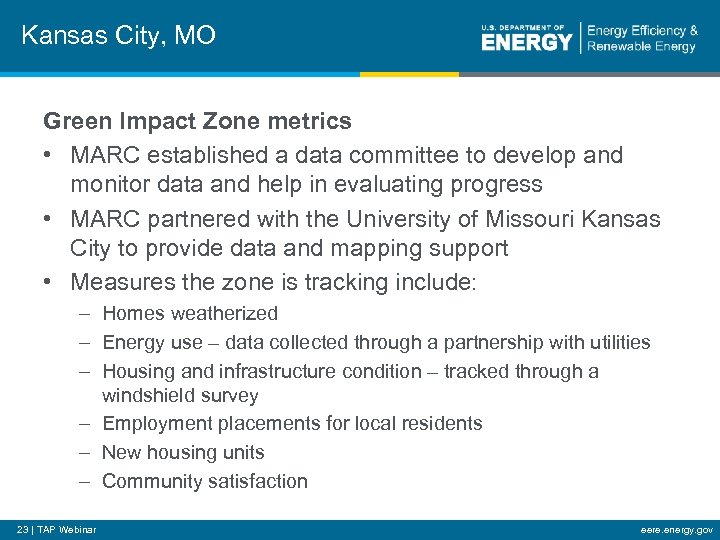 Kansas City, MO

U.S. DEPARTMENT OF ENERGY | Energy Efficiency & Renewable Energy

Green Impact Zone metrics

• MARC established a data committee to develop and monitor data and help in evaluating progress
• MARC partnered with the University of Missouri Kansas City to provide data and mapping support
• Measures the zone is tracking include:
– Homes weatherized
– Energy use – data collected through a partnership with utilities
– Housing and infrastructure condition – tracked through a windshield survey
– Employment placements for local residents
– New housing units
– Community satisfaction

23 | TAP Webinar

eere.energy.gov